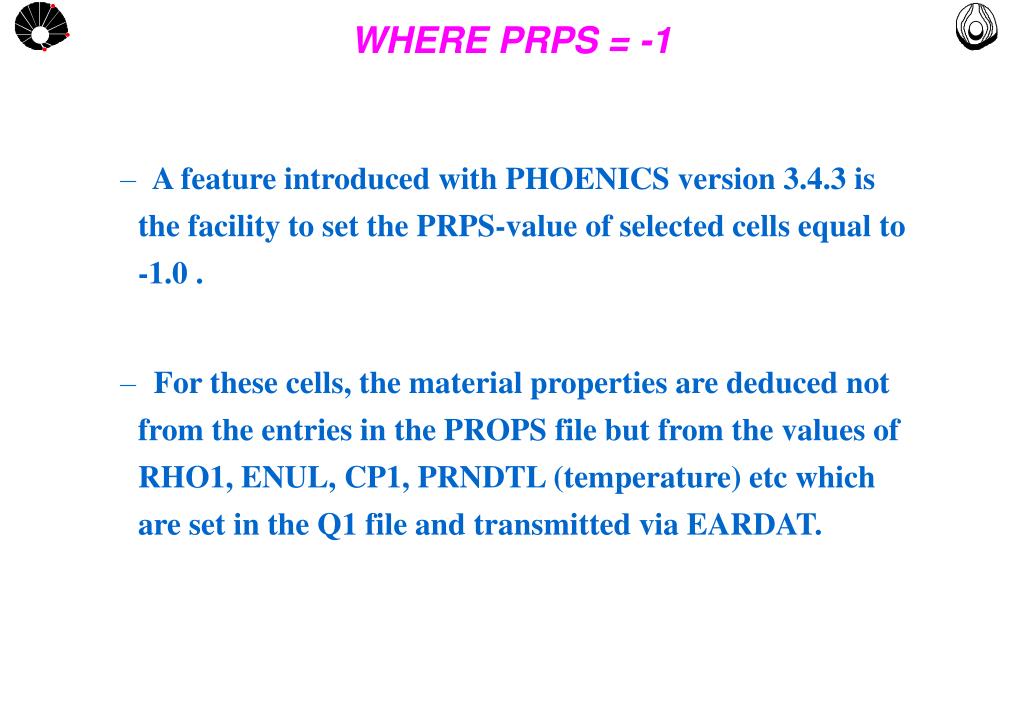 WHERE PRPS = -1

– A feature introduced with PHOENICS version 3.4.3 is the facility to set the PRPS-value of selected cells equal to -1.0 .

– For these cells, the material properties are deduced not from the entries in the PROPS file but from the values of RHO1, ENUL, CP1, PRNDTL (temperature) etc which are set in the Q1 file and transmitted via EARDAT.